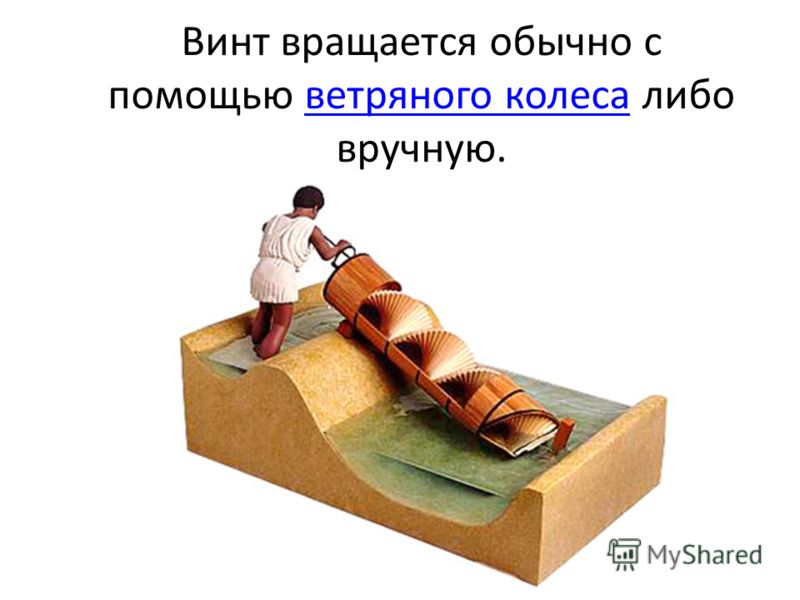 Винт вращается обычно с помощью ветряного колеса либо вручную.

MyShared